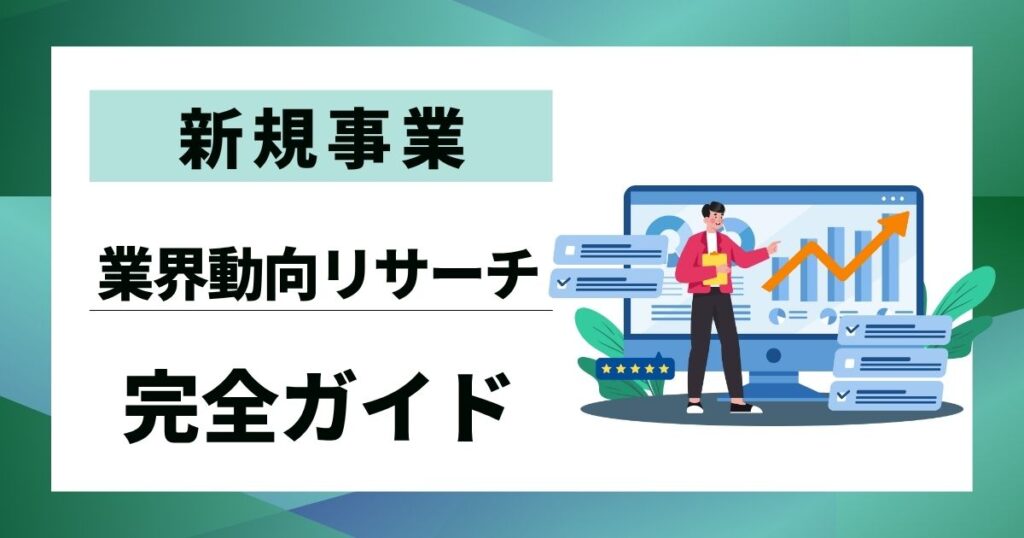 新規事業

業界動向リサーチ

完全ガイド